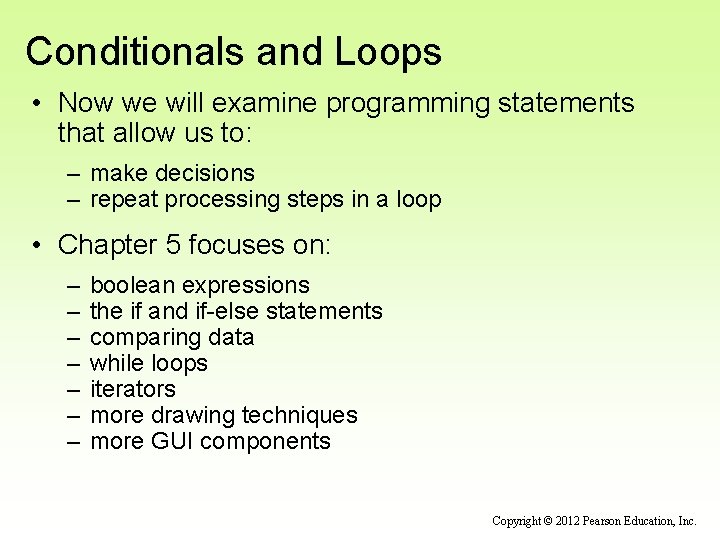 Conditionals and Loops

• Now we will examine programming statements that allow us to:

– make decisions
– repeat processing steps in a loop

• Chapter 5 focuses on:

– boolean expressions
– the if and if-else statements
– comparing data
– while loops
– iterators
– more drawing techniques
– more GUI components

Copyright © 2012 Pearson Education, Inc.